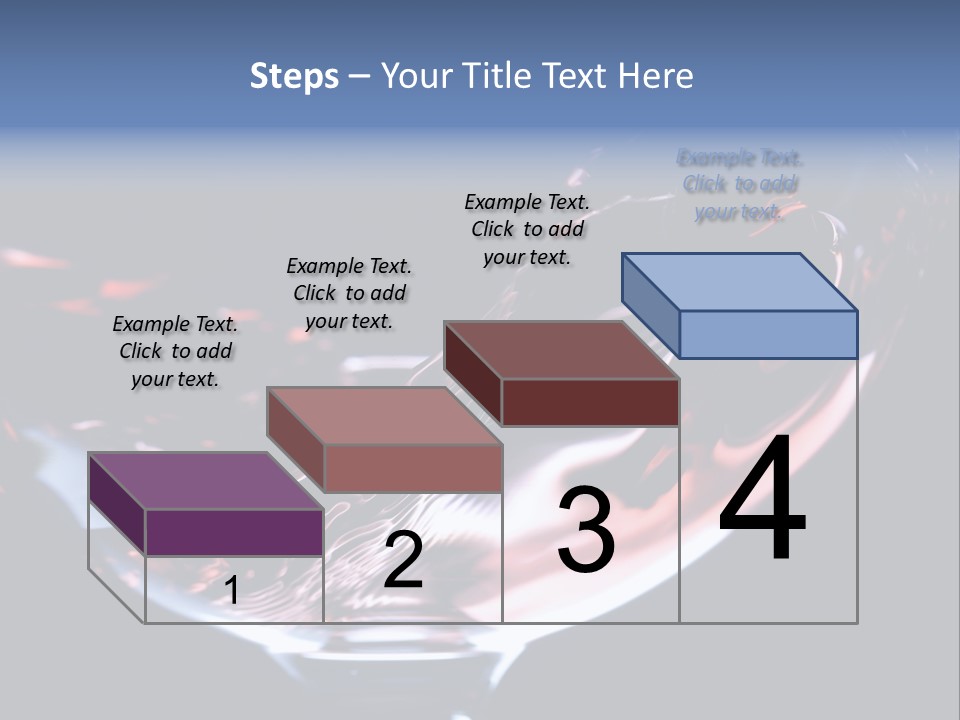 Steps – Your Title Text Here

Example Text. Click to add your text.

Example Text. Click to add your text.

Example Text. Click to add your text.

Example Text. Click to add your text.

1

2

3

4